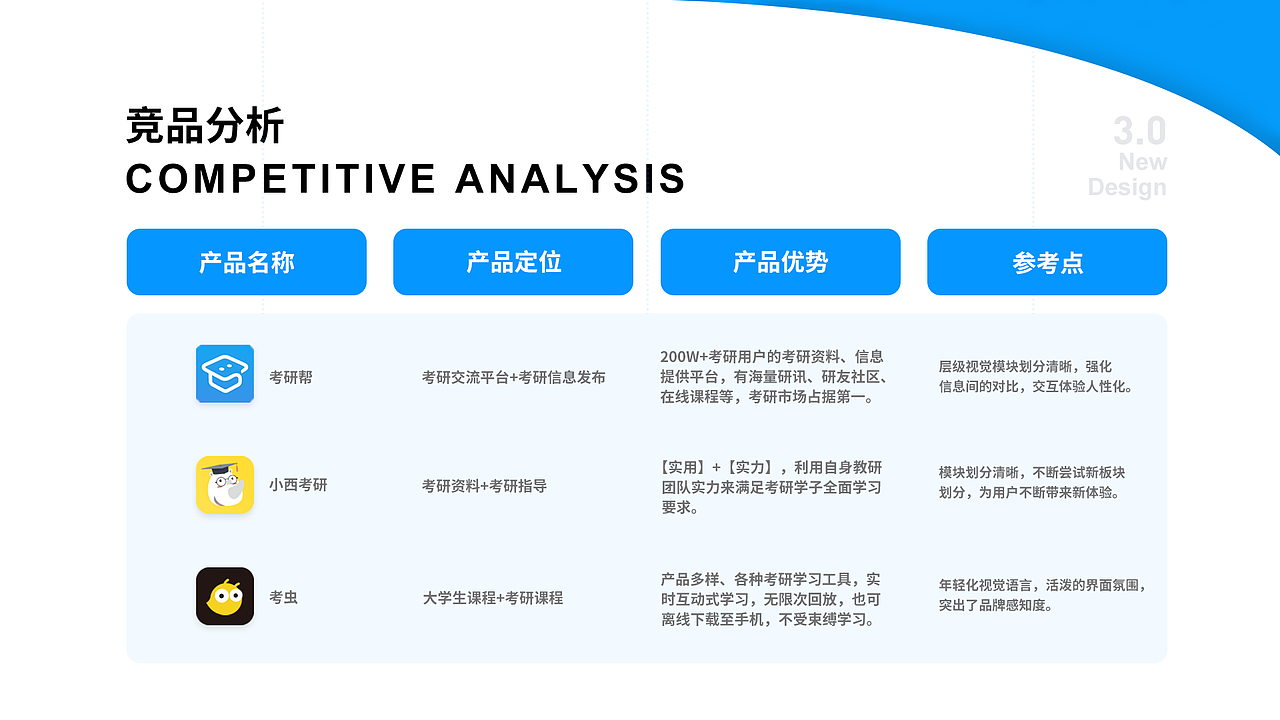 竞品分析
COMPETITIVE ANALYSIS

3.0
New
Design

| 产品名称 | 产品定位 | 产品优势 | 参考点 |
|---|---|---|---|
| 考研帮 | 考研交流平台+考研信息发布 | 200W+考研用户的考研资料、信息提供平台，有海量研讯、研友社区、在线课程等，考研市场占据第一。 | 层级视觉模块划分清晰，强化信息间的对比，交互体验人性化。 |
| 小西考研 | 考研资料+考研指导 | 【实用】+【实力】，利用自身教研团队实力来满足考研学子全面学习要求。 | 模块划分清晰，不断尝试新板块划分，为用户不断带来新体验。 |
| 考虫 | 大学生课程+考研课程 | 产品多样、各种考研学习工具，实时互动式学习，无限次回放，也可离线下载至手机，不受束缚学习。 | 年轻化视觉语言，活泼的界面氛围，突出了品牌感知度。 |